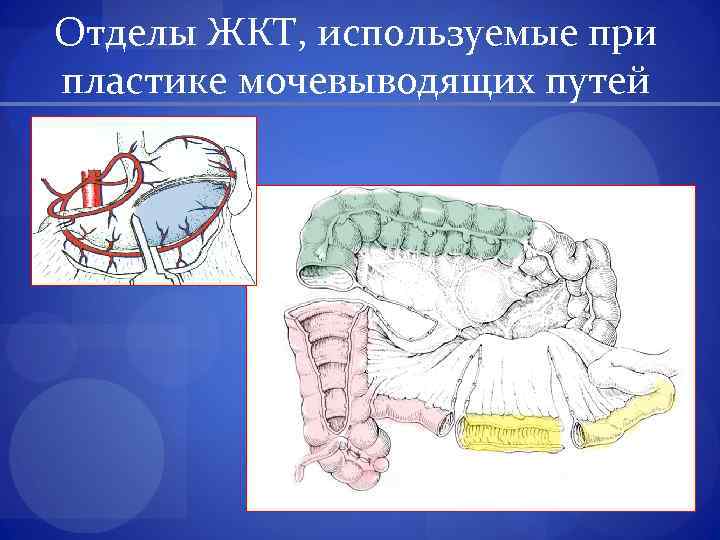 Отделы ЖКТ, используемые при пластике мочевыводящих путей